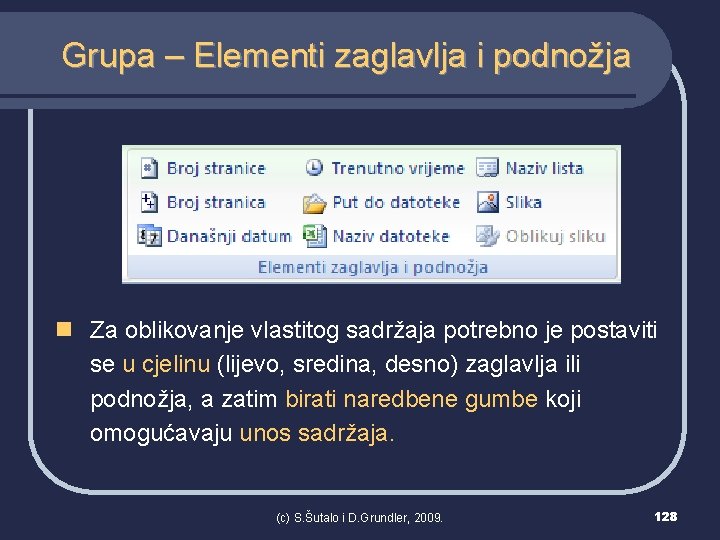 Grupa – Elementi zaglavlja i podnožja

Broj stranice
Broj stranica
Današnji datum
Trenutno vrijeme
Put do datoteke
Naziv datoteke
Naziv lista
Slika
Oblikuj sliku
Elementi zaglavlja i podnožja

Za oblikovanje vlastitog sadržaja potrebno je postaviti se u cjelinu (lijevo, sredina, desno) zaglavlja ili podnožja, a zatim birati naredbene gumbe koji omogućavaju unos sadržaja.

(c) S.Šutalo i D.Grundler, 2009.

128